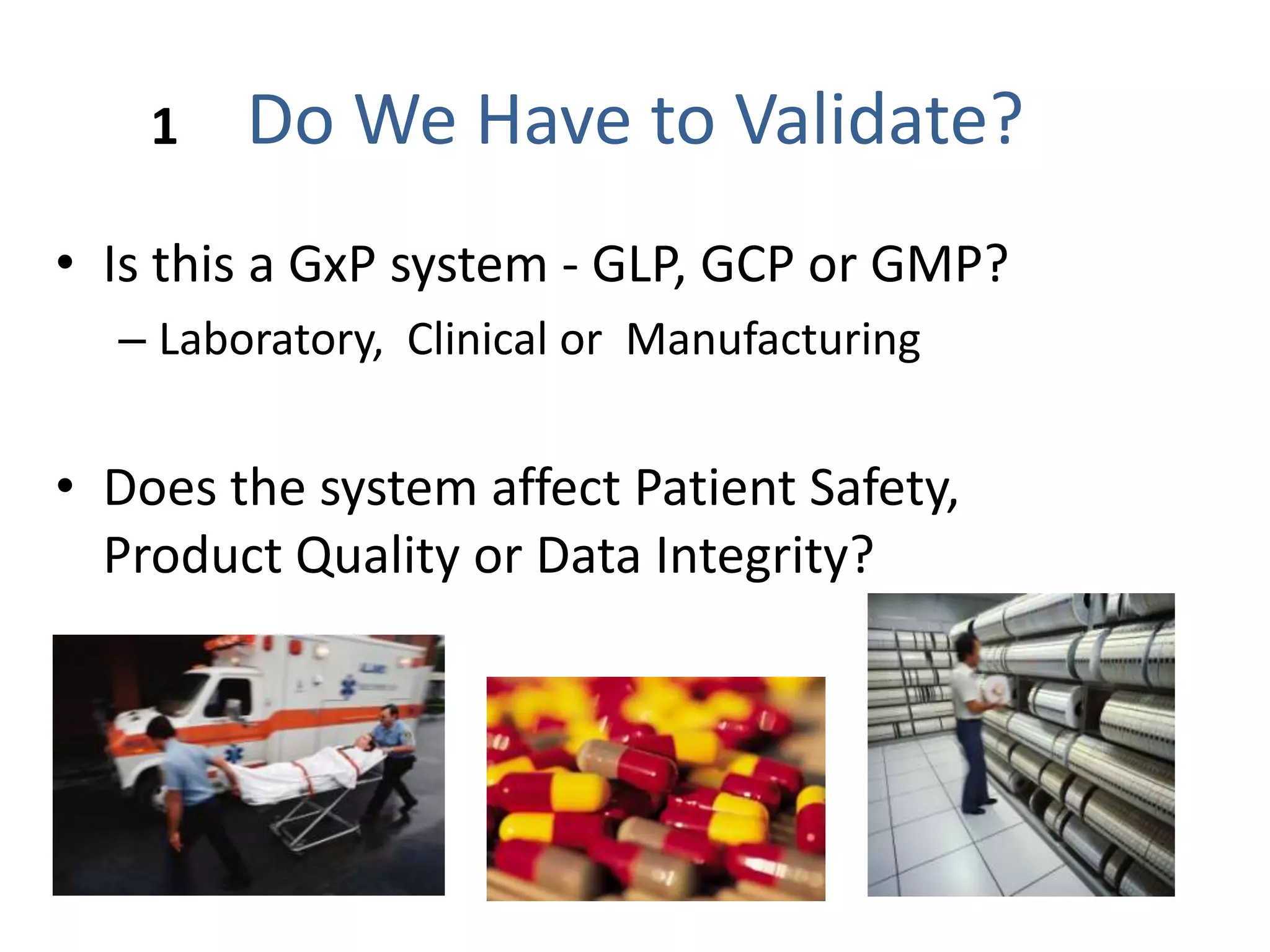 1 Do We Have to Validate?

• Is this a GxP system - GLP, GCP or GMP?
– Laboratory, Clinical or Manufacturing

• Does the system affect Patient Safety, Product Quality or Data Integrity?